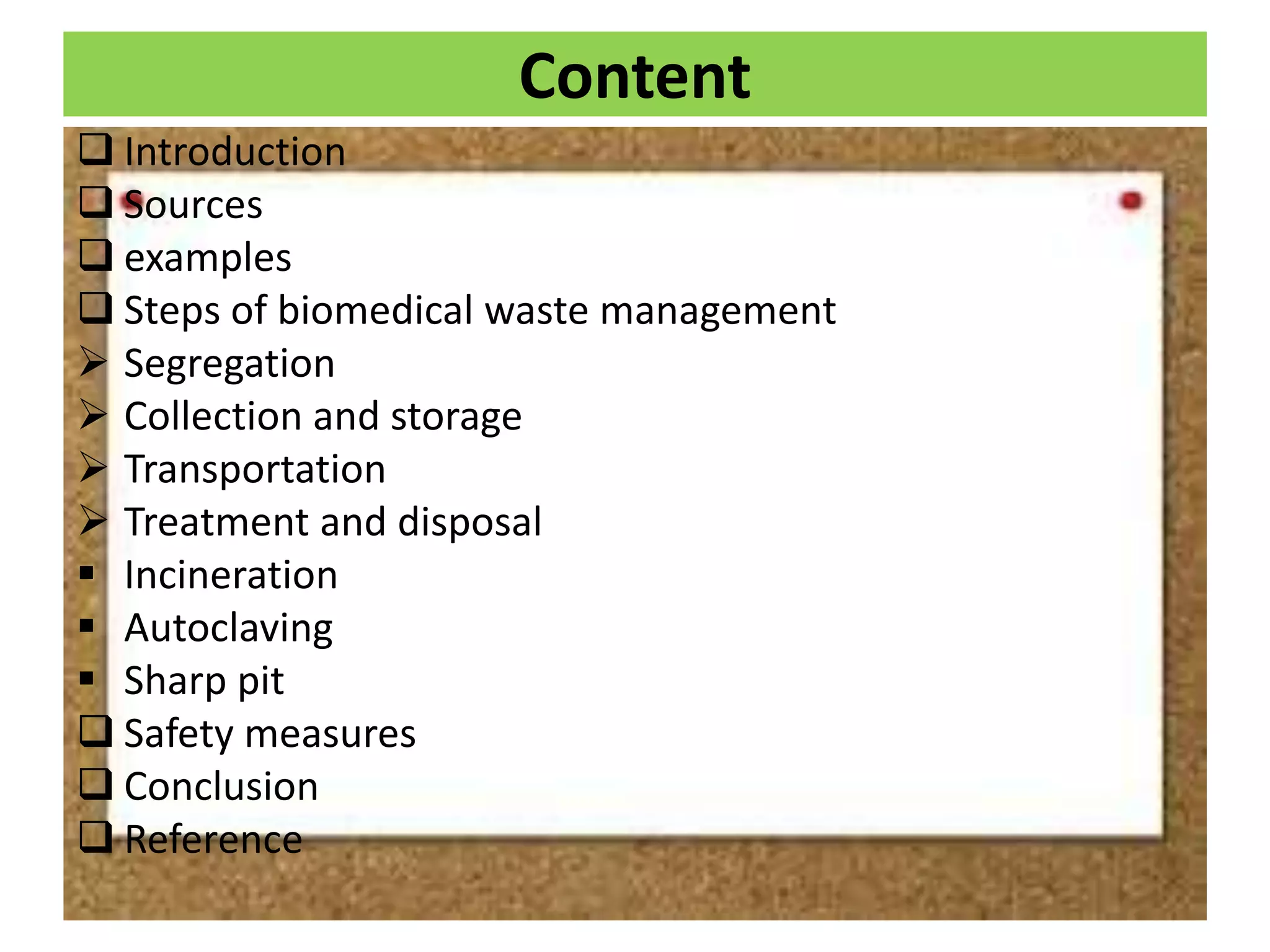 Content

❑ Introduction
❑ Sources
❑ examples
❑ Steps of biomedical waste management
➢ Segregation
➢ Collection and storage
➢ Transportation
➢ Treatment and disposal
▪ Incineration
▪ Autoclaving
▪ Sharp pit
❑ Safety measures
❑ Conclusion
❑ Reference